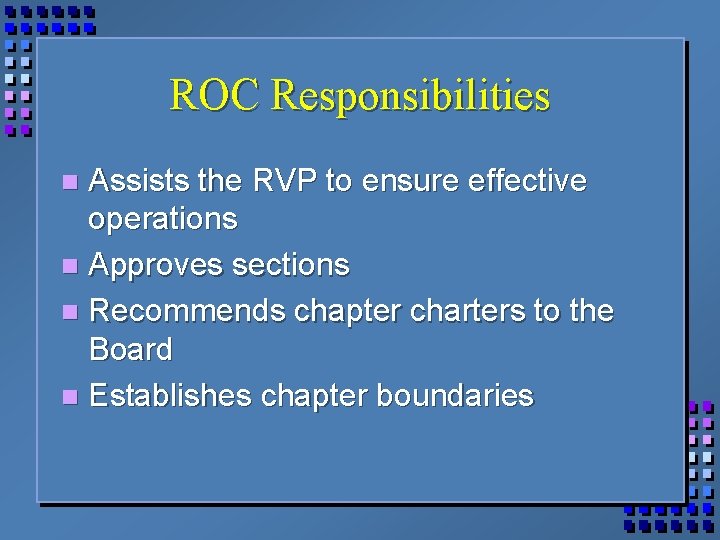 ROC Responsibilities

- Assists the RVP to ensure effective operations
- Approves sections
- Recommends chapter charters to the Board
- Establishes chapter boundaries